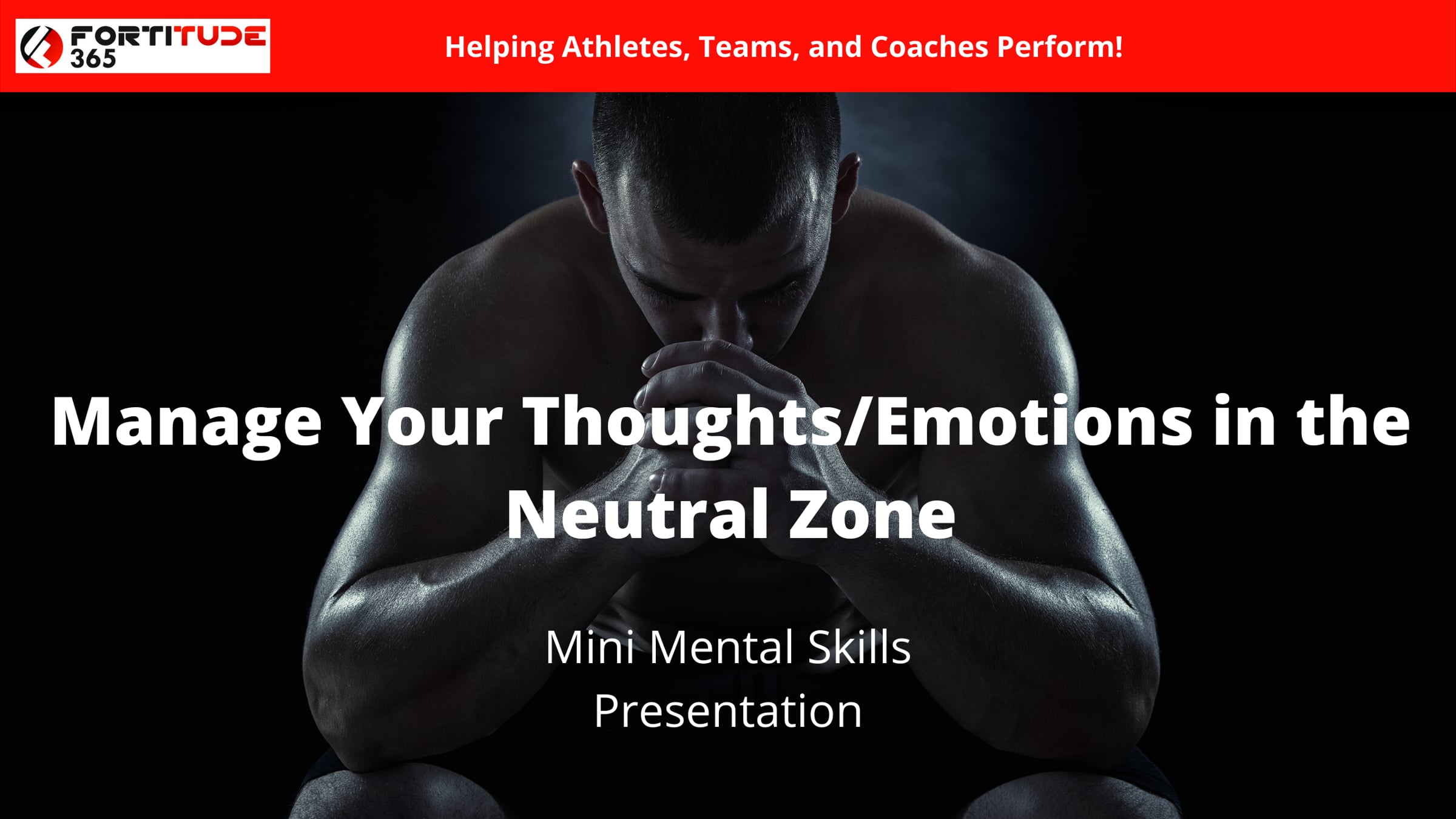 FORTITUDE 365

Helping Athletes, Teams, and Coaches Perform!

Manage Your Thoughts/Emotions in the Neutral Zone

Mini Mental Skills Presentation